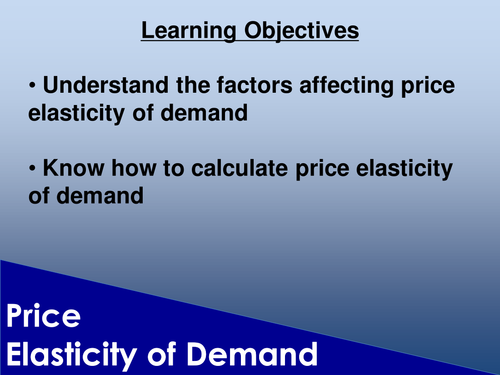 Learning Objectives

• Understand the factors affecting price elasticity of demand

• Know how to calculate price elasticity of demand

Price
Elasticity of Demand